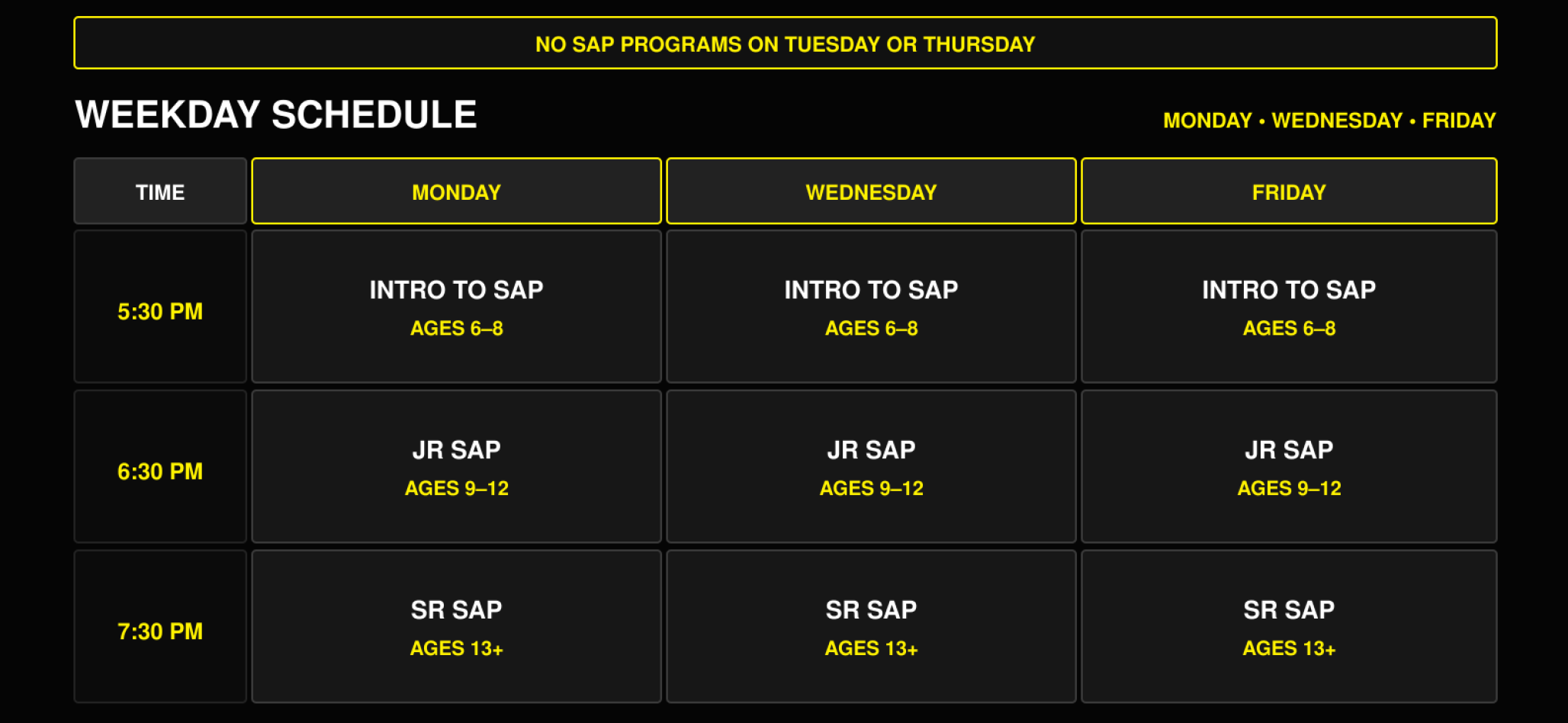 NO SAP PROGRAMS ON TUESDAY OR THURSDAY

WEEKDAY SCHEDULE

MONDAY • WEDNESDAY • FRIDAY

| TIME | MONDAY | WEDNESDAY | FRIDAY |
|---|---|---|---|
| 5:30 PM | INTRO TO SAP AGES 6–8 | INTRO TO SAP AGES 6–8 | INTRO TO SAP AGES 6–8 |
| 6:30 PM | JR SAP AGES 9–12 | JR SAP AGES 9–12 | JR SAP AGES 9–12 |
| 7:30 PM | SR SAP AGES 13+ | SR SAP AGES 13+ | SR SAP AGES 13+ |